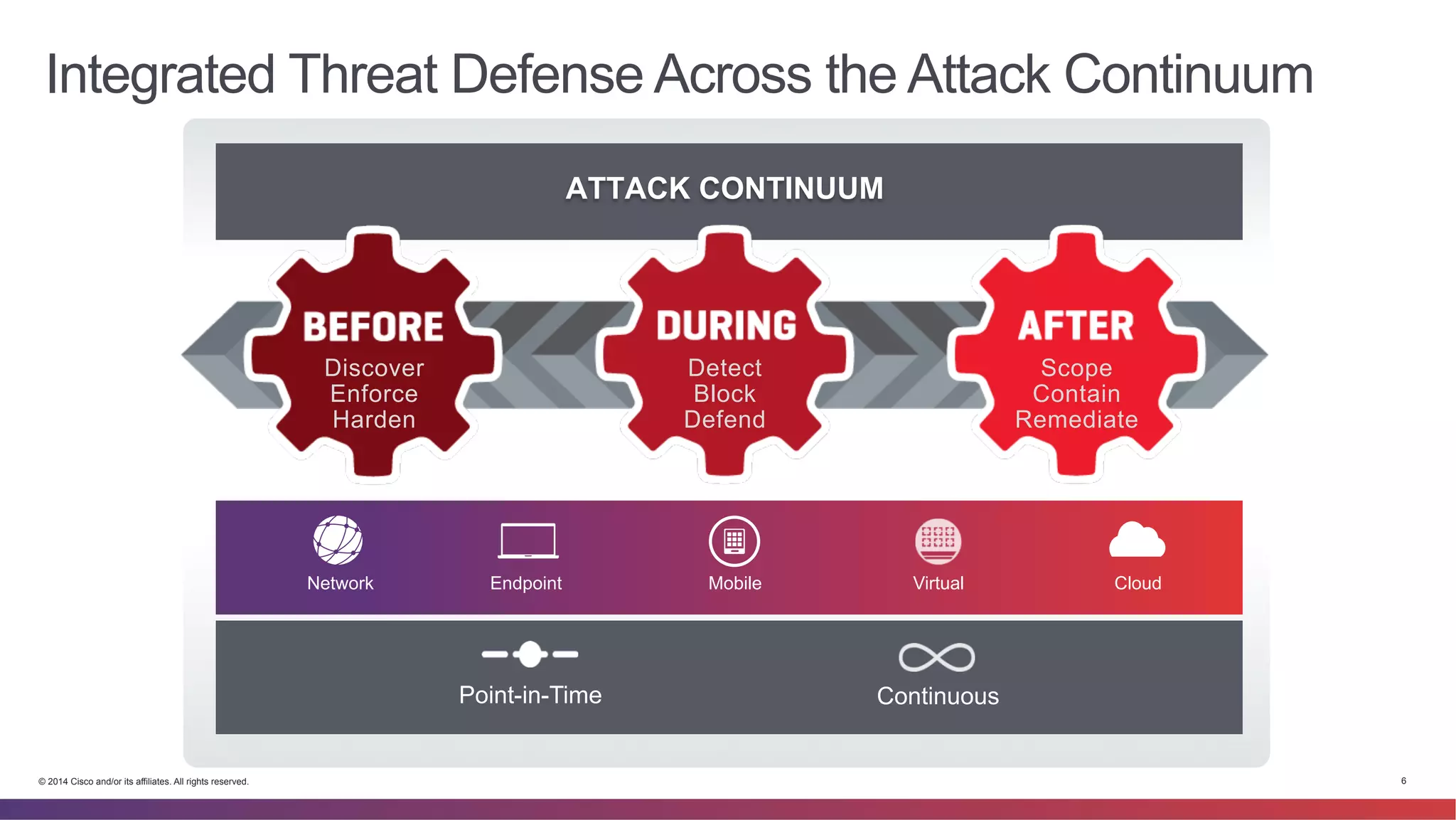 Integrated Threat Defense Across the Attack Continuum

ATTACK CONTINUUM

BEFORE
Discover
Enforce
Harden

DURING
Detect
Block
Defend

AFTER
Scope
Contain
Remediate

Network

Endpoint

Mobile

Virtual

Cloud

Point-in-Time

Continuous

© 2014 Cisco and/or its affiliates. All rights reserved.

6